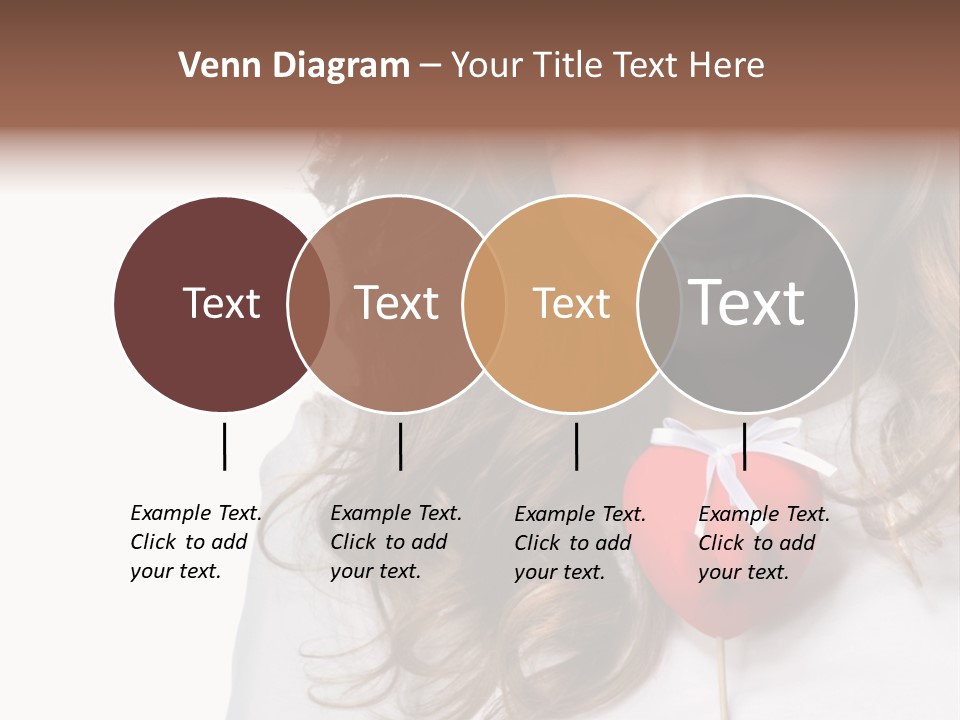 Venn Diagram – Your Title Text Here

Text

Text

Text

Text

Example Text. Click to add your text.

Example Text. Click to add your text.

Example Text. Click to add your text.

Example Text. Click to add your text.